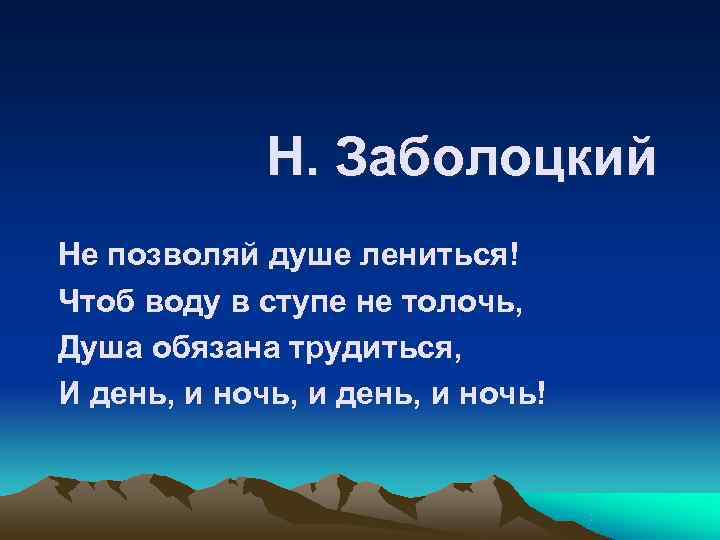 Н. Заболоцкий

Не позволяй душе лениться!
Чтоб воду в ступе не толочь,
Душа обязана трудиться,
И день, и ночь, и день, и ночь!